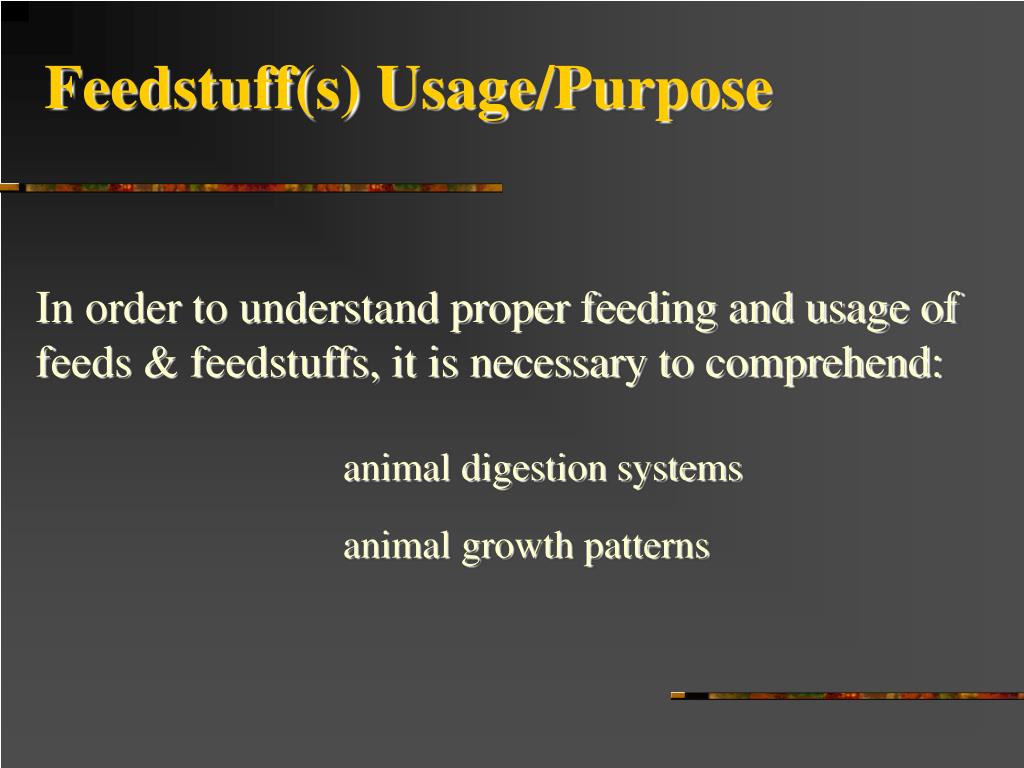 Feedstuff(s) Usage/Purpose

In order to understand proper feeding and usage of feeds & feedstuffs, it is necessary to comprehend:

animal digestion systems

animal growth patterns